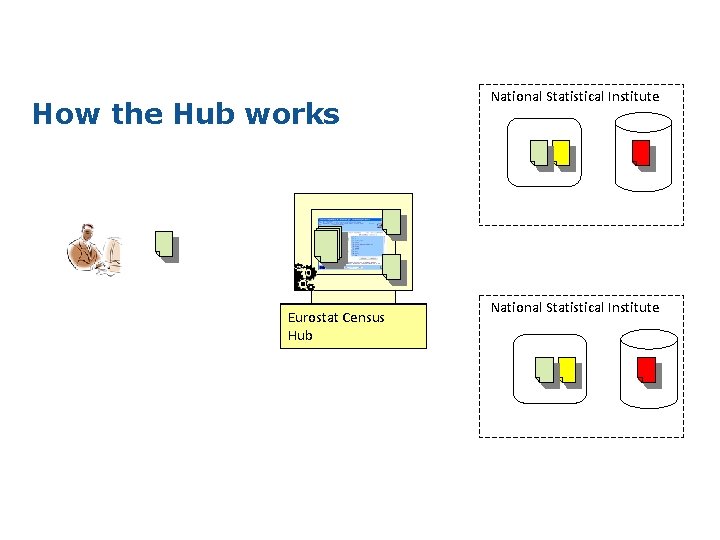 How the Hub works

National Statistical Institute

Eurostat Census Hub

National Statistical Institute